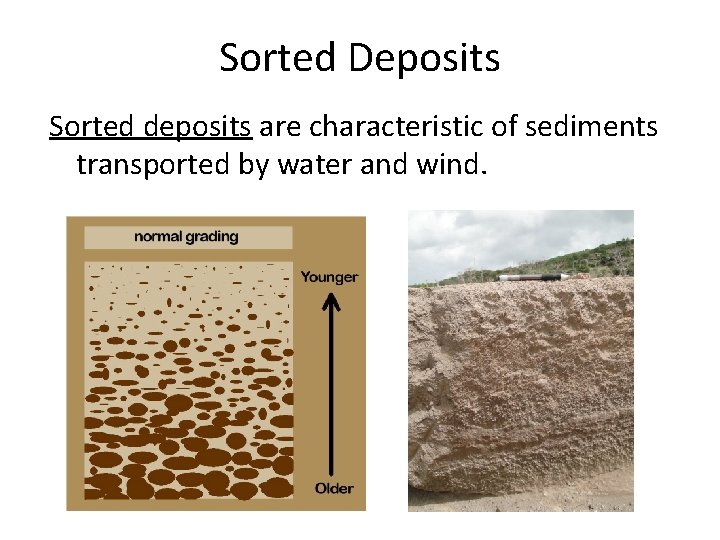 Sorted Deposits

Sorted deposits are characteristic of sediments transported by water and wind.

normal grading

Younger

Older